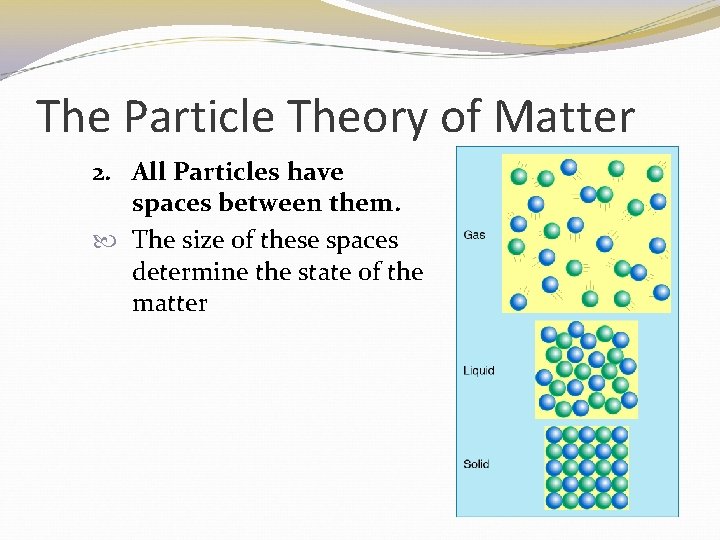 The Particle Theory of Matter

2. All Particles have spaces between them.

The size of these spaces determine the state of the matter

Gas

Liquid

Solid